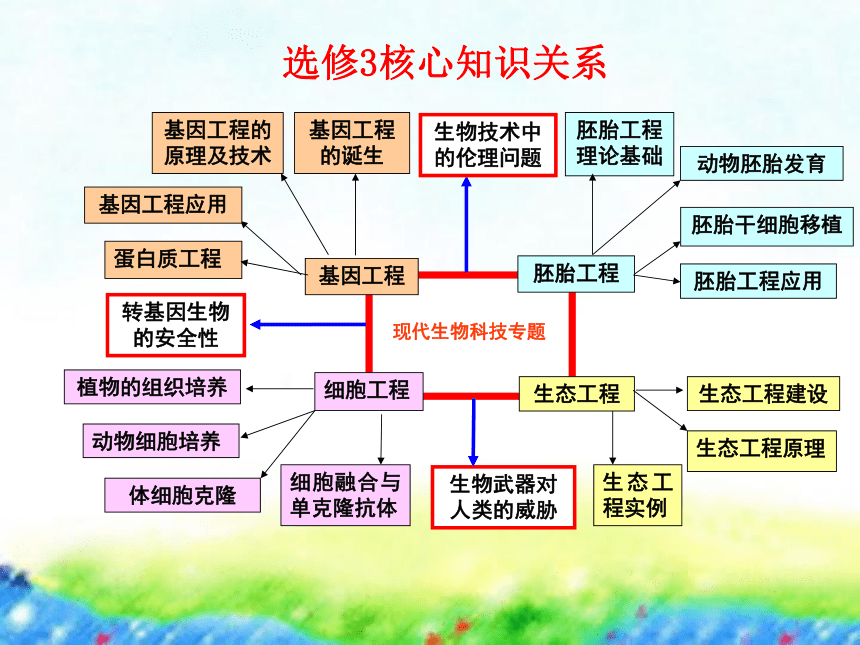 选修3核心知识关系

基因工程的原理及技术

基因工程的诞生

生物技术中的伦理问题

胚胎工程理论基础

动物胚胎发育

基因工程应用

胚胎干细胞移植

蛋白质工程

基因工程

胚胎工程

胚胎工程应用

转基因生物的安全性

现代生物科技专题

植物的组织培养

细胞工程

生态工程

生态工程建设

动物细胞培养

生态工程原理

体细胞克隆

细胞融合与单克隆抗体

生物武器对人类的威胁

生态工程实例